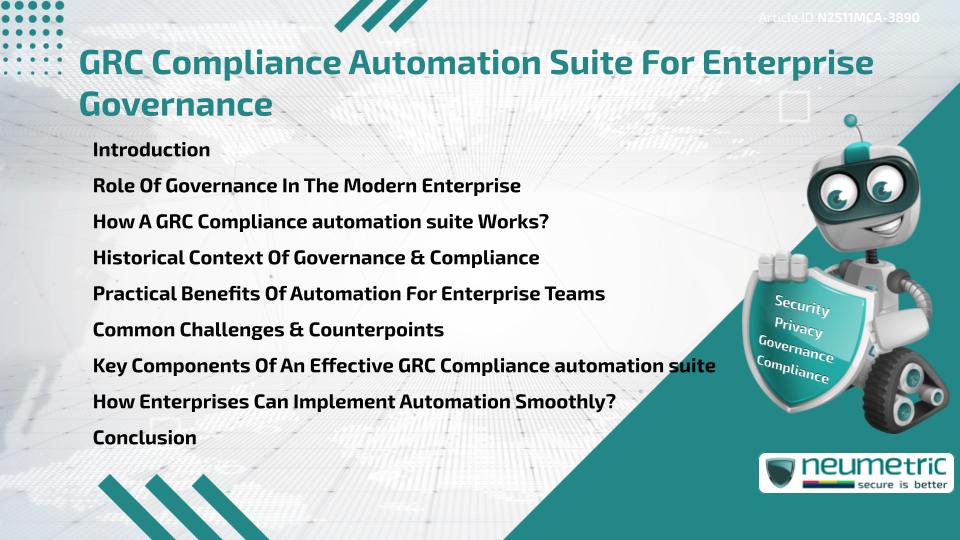 Article ID N2511MCA-3890

GRC Compliance Automation Suite For Enterprise Governance

Introduction

Role Of Governance In The Modern Enterprise

How A GRC Compliance automation suite Works?

Historical Context Of Governance & Compliance

Practical Benefits Of Automation For Enterprise Teams

Common Challenges & Counterpoints

Key Components Of An Effective GRC Compliance automation suite

How Enterprises Can Implement Automation Smoothly?

Conclusion

Security
Privacy
Governance
Compliance

neumetric
secure is better